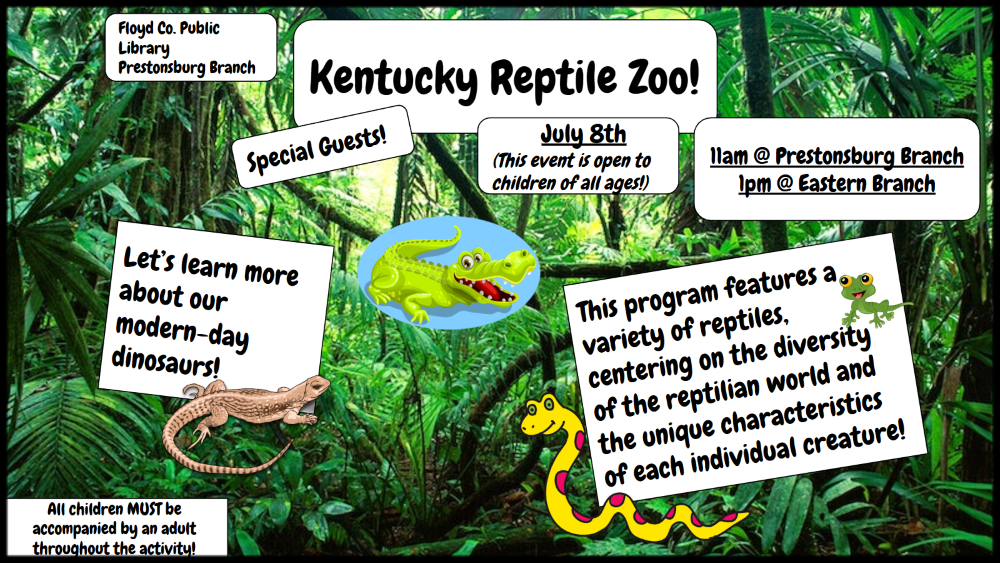 Floyd Co. Public Library Prestonsburg Branch

Kentucky Reptile Zoo!

Special Guests!

July 8th
(This event is open to children of all ages!)

11am @ Prestonsburg Branch
1pm @ Eastern Branch

Let's learn more about our modern-day dinosaurs!

This program features a variety of reptiles, centering on the diversity of the reptilian world and the unique characteristics of each individual creature!

All children MUST be accompanied by an adult throughout the activity!